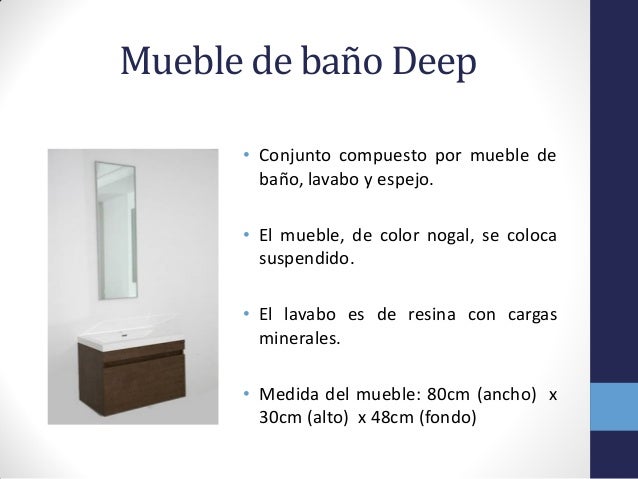 Mueble de baño Deep

• Conjunto compuesto por mueble de baño, lavabo y espejo.

• El mueble, de color nogal, se coloca suspendido.

• El lavabo es de resina con cargas minerales.

• Medida del mueble: 80cm (ancho) x 30cm (alto) x 48cm (fondo)